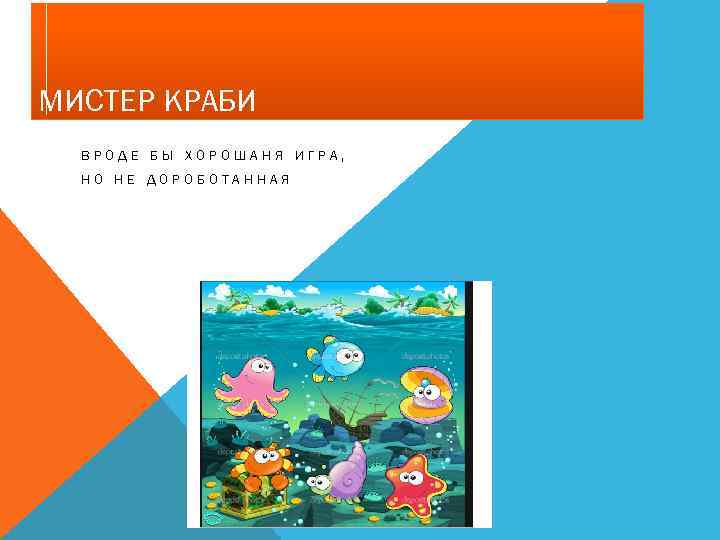 МИСТЕР КРАБИ

ВРОДЕ БЫ ХОРОШАНЯ ИГРА, НО НЕ ДОРОБОТАННАЯ